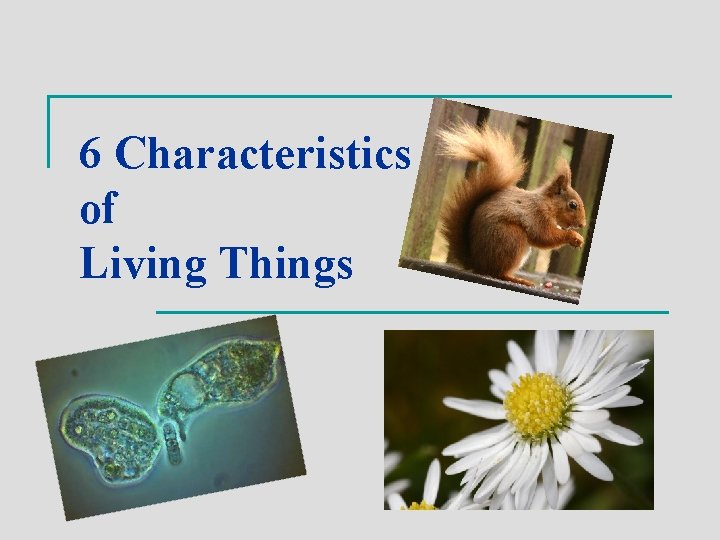 6 Characteristics of Living Things